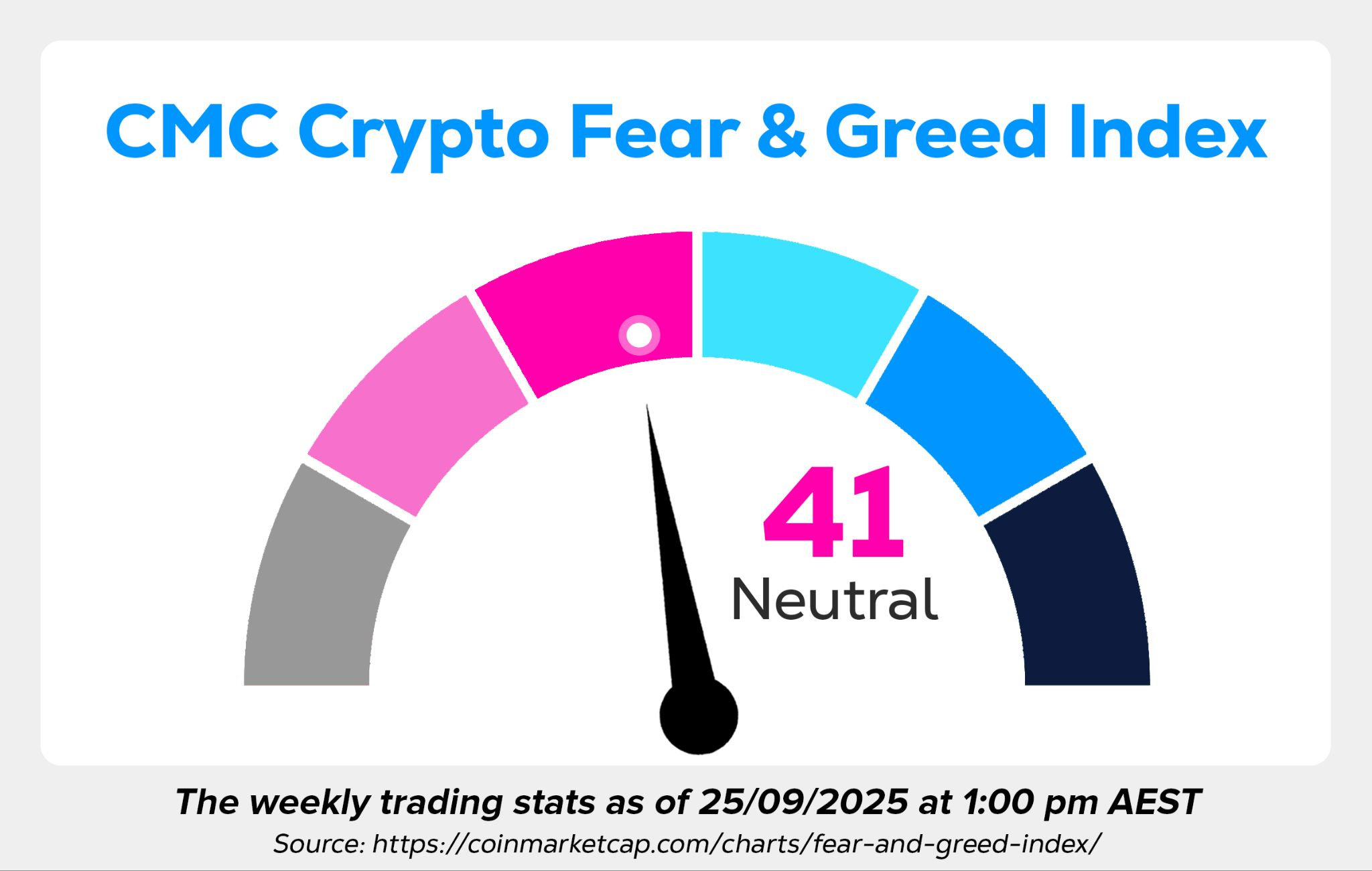 CMC Crypto Fear & Greed Index

41
Neutral

The weekly trading stats as of 25/09/2025 at 1:00 pm AEST
Source: https://coinmarketcap.com/charts/fear-and-greed-index/